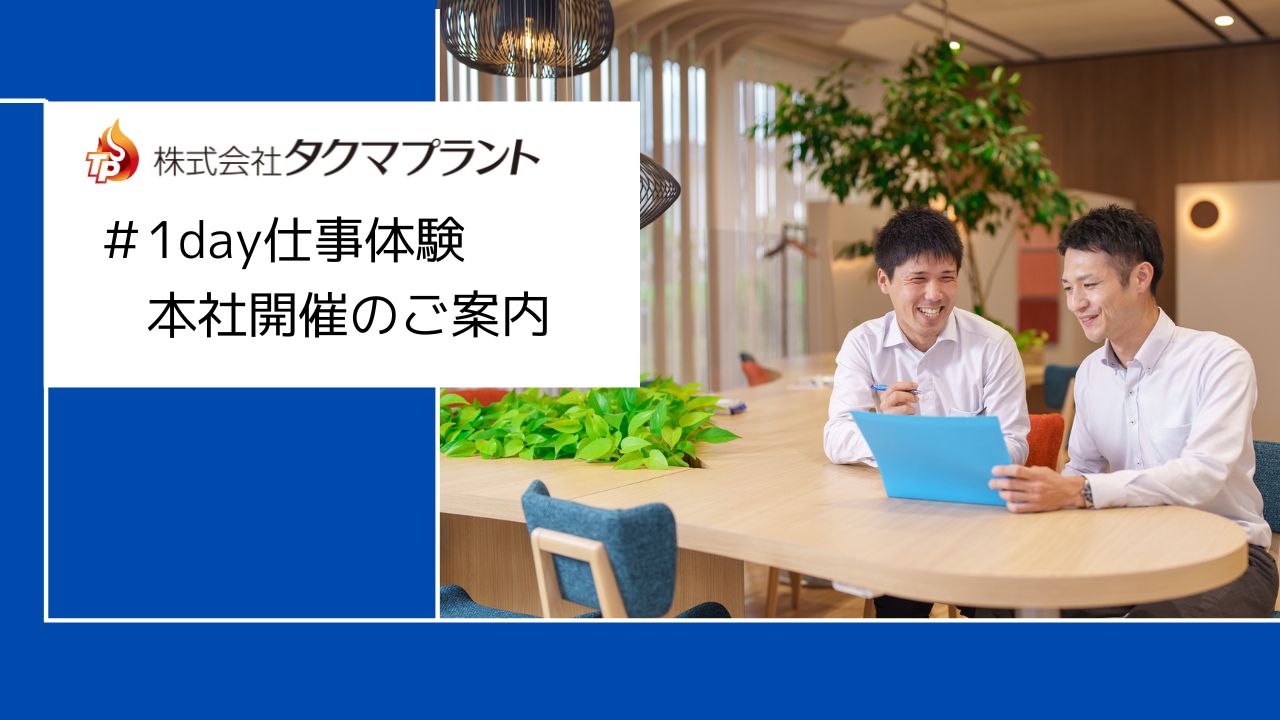 TP 株式会社タクマプラント

＃1day仕事体験
本社開催のご案内